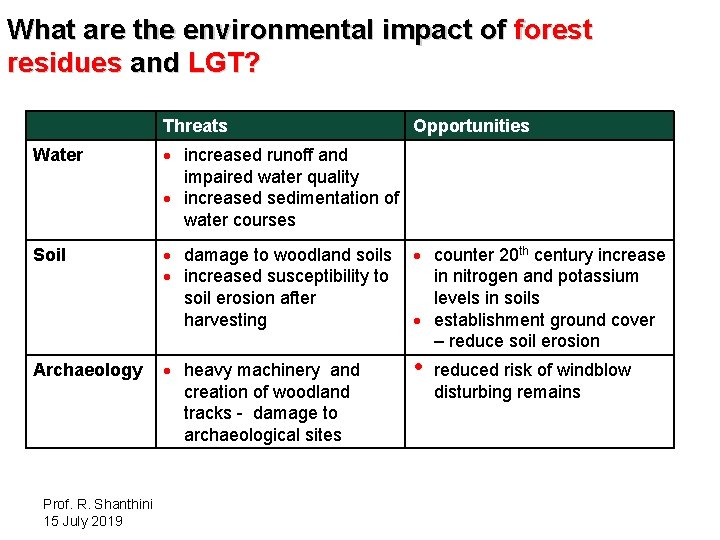 What are the environmental impact of forest residues and LGT?

| | Threats | Opportunities |
|---|---|---|
| Water | • increased runoff and impaired water quality • increased sedimentation of water courses | |
| Soil | • damage to woodland soils • increased susceptibility to soil erosion after harvesting | • counter 20$^{th}$ century increase in nitrogen and potassium levels in soils • establishment ground cover – reduce soil erosion |
| Archaeology | • heavy machinery and creation of woodland tracks - damage to archaeological sites | • reduced risk of windblow disturbing remains |

Prof. R. Shanthini
15 July 2019